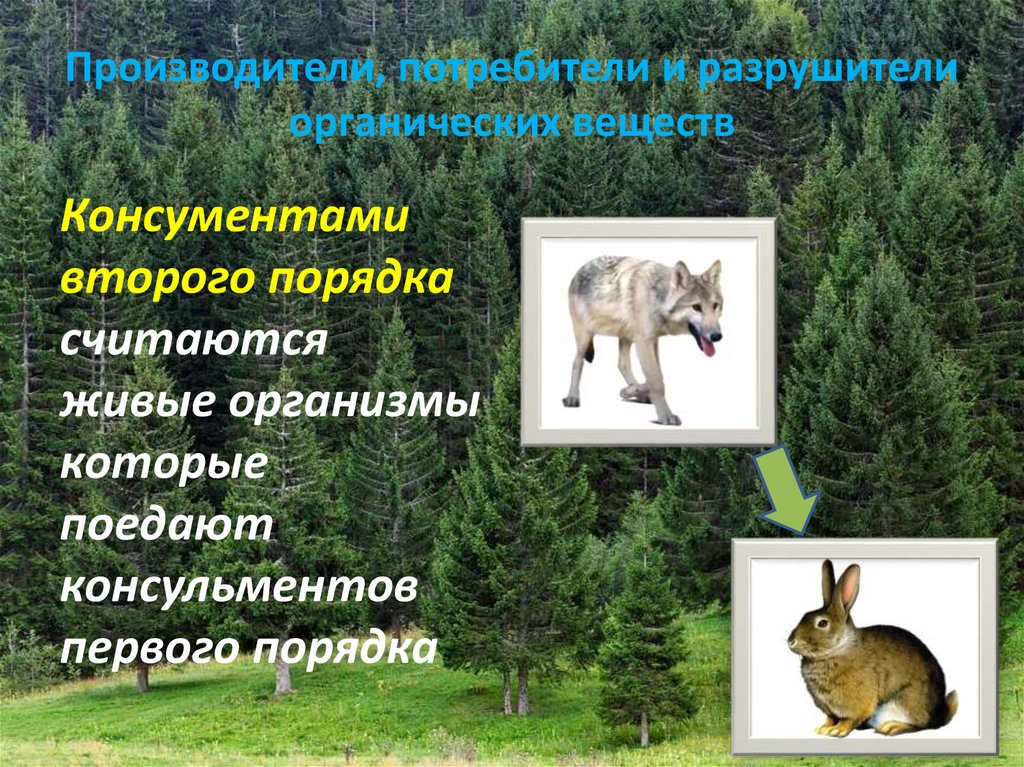 Производители, потребители и разрушители органических веществ

Консументами второго порядка считаются живые организмы которые поедают консульментов первого порядка